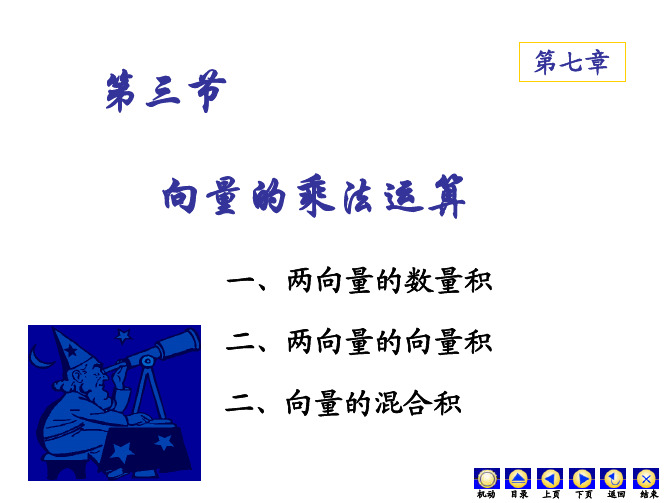 第七章

第三节

向量的乘法运算

一、两向量的数量积

二、两向量的向量积

二、向量的混合积

机动 目录 上页 下页 返回 结束